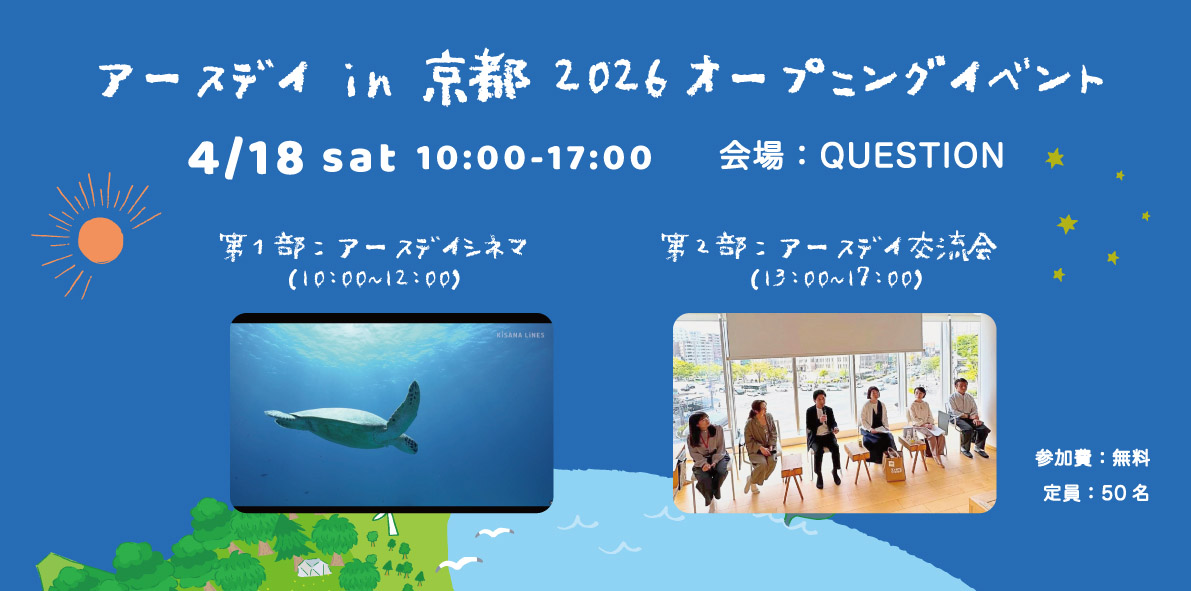 アースデイ in 京都 2026 オープニングイベント

4/18 sat 10:00-17:00 会場：QUESTION

第1部：アースデイシネマ
(10:00~12:00)

KISANA LINES

第2部：アースデイ交流会
(13:00~17:00)

参加費：無料
定員：50名